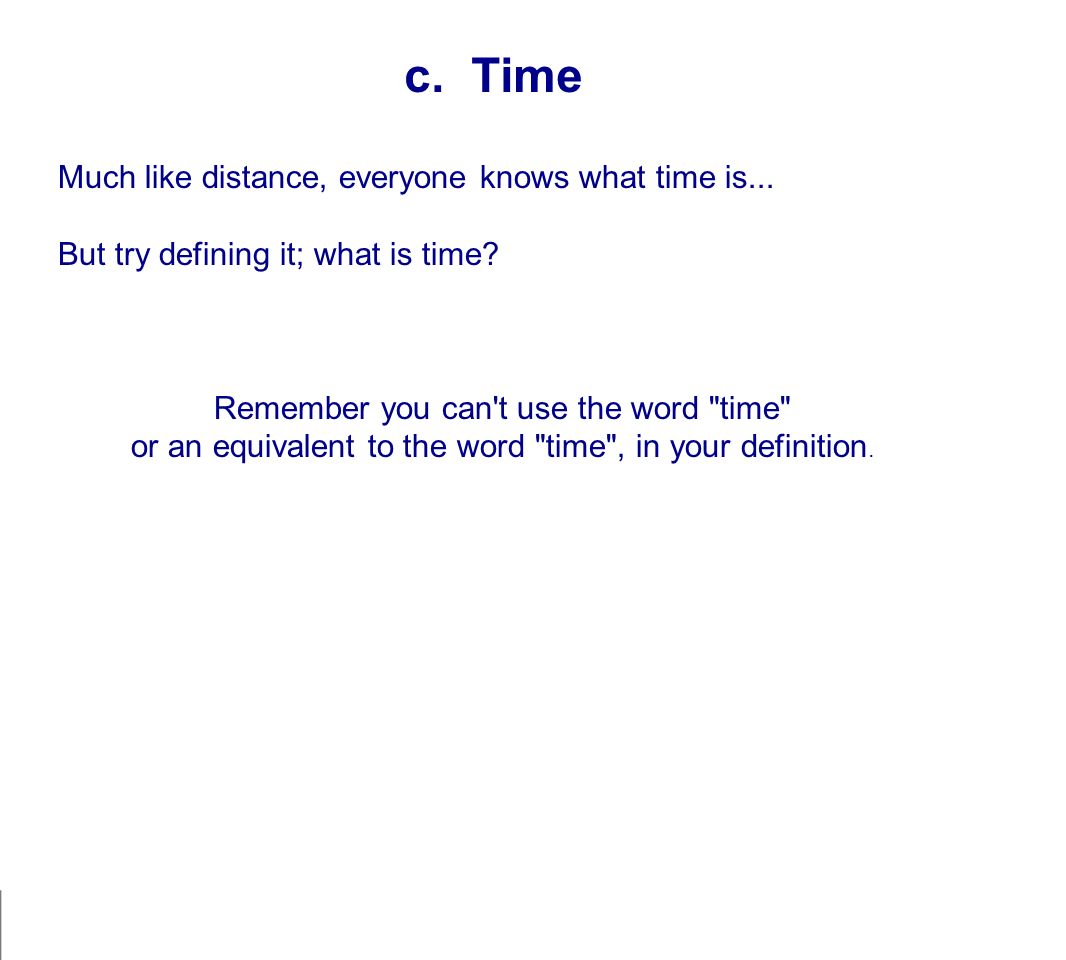 c. Time

Much like distance, everyone knows what time is...

But try defining it; what is time?

Remember you can't use the word "time" or an equivalent to the word "time", in your definition.